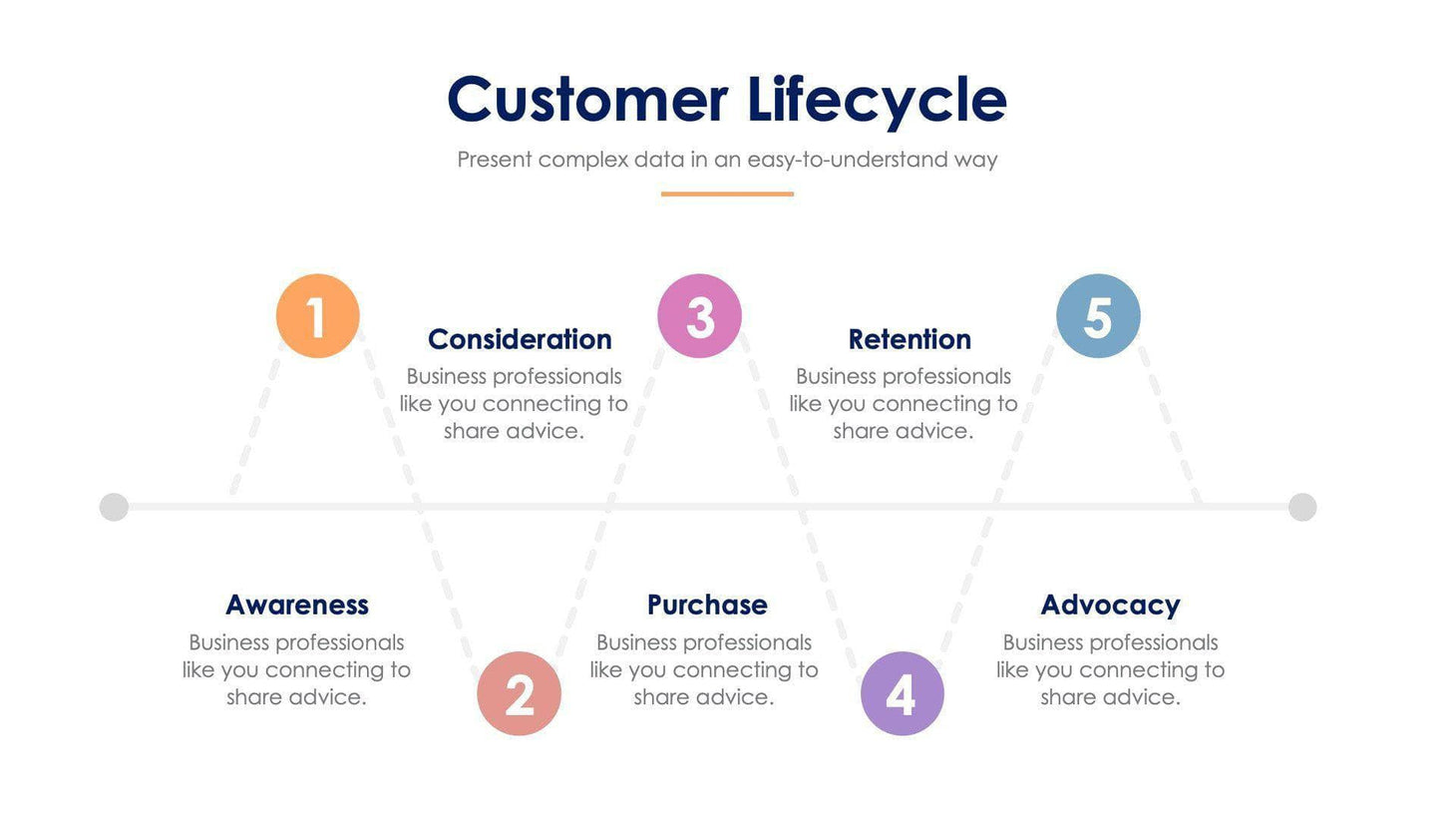 Customer Lifecycle

Present complex data in an easy-to-understand way

1

Consideration

Business professionals like you connecting to share advice.

3

Retention

Business professionals like you connecting to share advice.

5

Awareness

Business professionals like you connecting to share advice.

2

Purchase

Business professionals like you connecting to share advice.

4

Advocacy

Business professionals like you connecting to share advice.